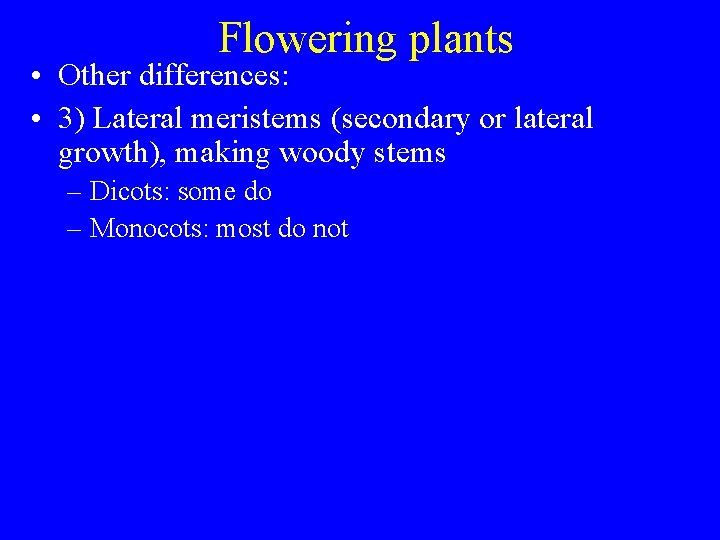 Flowering plants

• Other differences:

• 3) Lateral meristems (secondary or lateral growth), making woody stems

– Dicots: some do

– Monocots: most do not